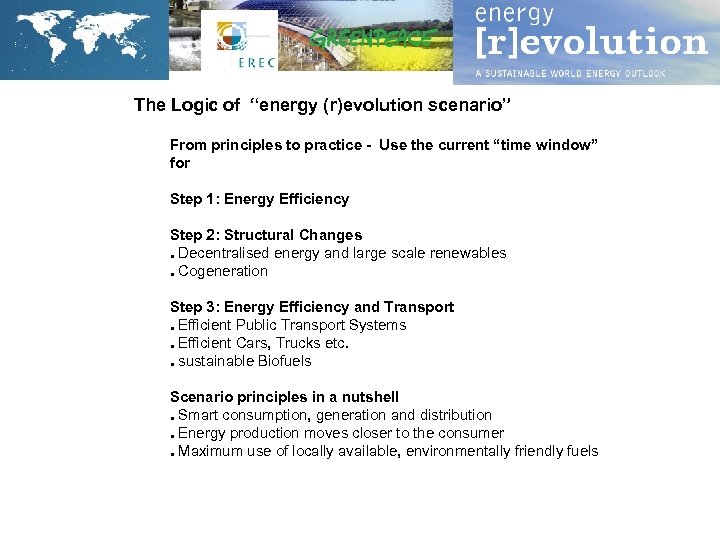 EREC

GREENPEACE

energy [r]evolution
A SUSTAINABLE WORLD ENERGY OUTLOOK

The Logic of "energy (r)evolution scenario"

From principles to practice - Use the current "time window" for

Step 1: Energy Efficiency

Step 2: Structural Changes
. Decentralised energy and large scale renewables
. Cogeneration

Step 3: Energy Efficiency and Transport
. Efficient Public Transport Systems
. Efficient Cars, Trucks etc.
. sustainable Biofuels

Scenario principles in a nutshell
. Smart consumption, generation and distribution
. Energy production moves closer to the consumer
. Maximum use of locally available, environmentally friendly fuels